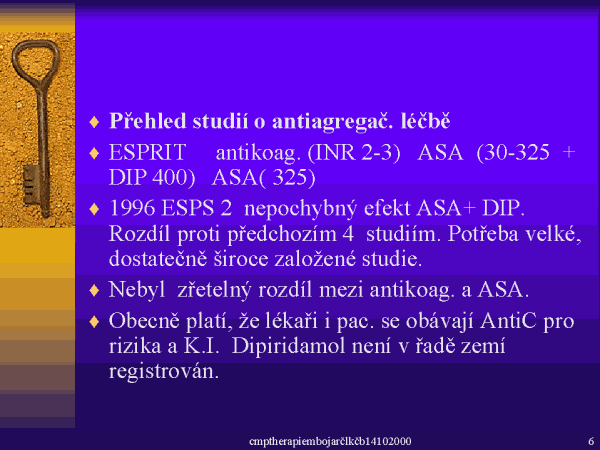 ♦ **Přehled studií o antiagregač. léčbě**

♦ ESPRIT antikoag. (INR 2-3) ASA (30-325 + DIP 400) ASA( 325)

♦ 1996 ESPS 2 nepochybný efekt ASA+ DIP. Rozdíl proti předchozím 4 studiím. Potřeba velké, dostatečně široce založené studie.

♦ Nebyl zřetelný rozdíl mezi antikoag. a ASA.

♦ Obecně platí, že lékaři i pac. se obávají AntiC pro rizika a K.I. Dipiridamol není v řadě zemí registrován.

cmptherapiembojarčlkčb14102000 6